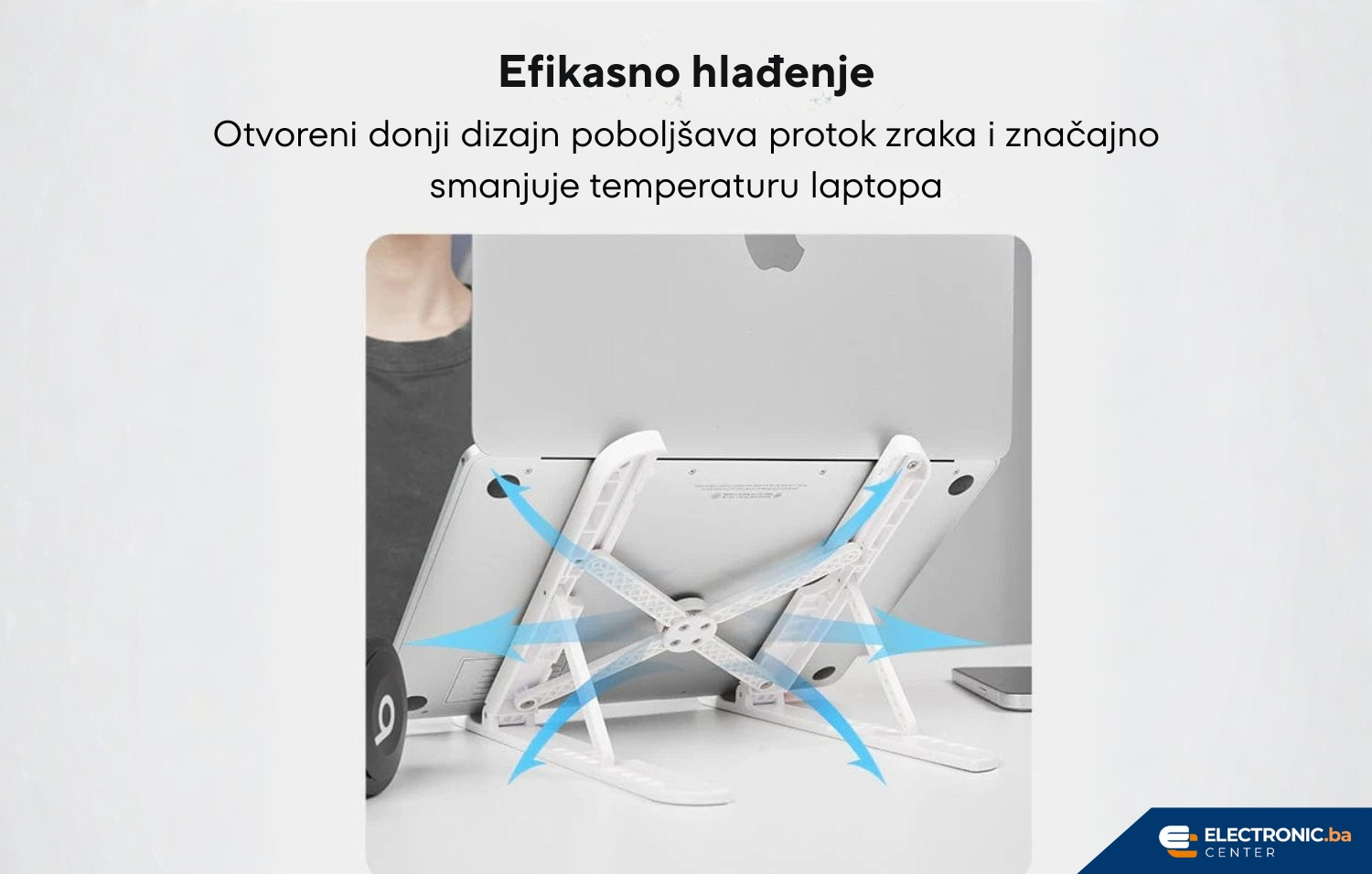 Efikasno hlađenje

Otvoreni donji dizajn poboljšava protok zraka i značajno smanjuje temperaturu laptopa

ELECTRONIC.ba
CENTER